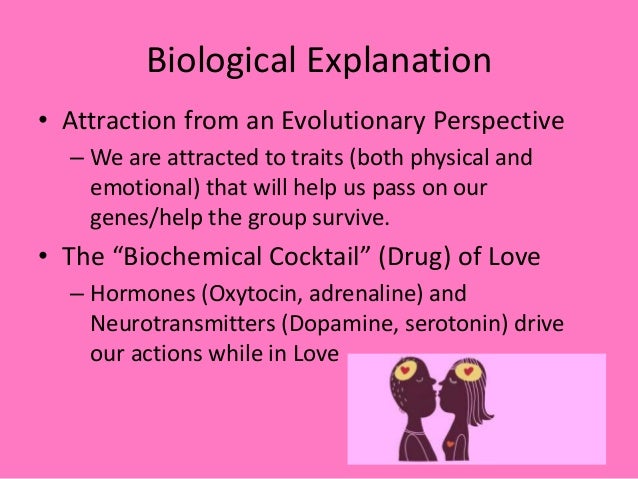 Biological Explanation

• Attraction from an Evolutionary Perspective

– We are attracted to traits (both physical and emotional) that will help us pass on our genes/help the group survive.

• The “Biochemical Cocktail” (Drug) of Love

– Hormones (Oxytocin, adrenaline) and Neurotransmitters (Dopamine, serotonin) drive our actions while in Love